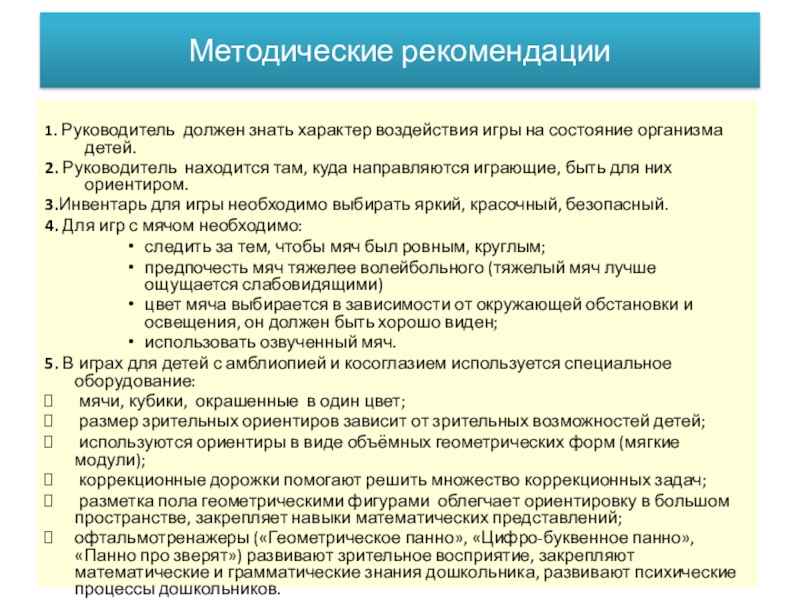 Методические рекомендации

1. Руководитель должен знать характер воздействия игры на состояние организма детей.

2. Руководитель находится там, куда направляются играющие, быть для них ориентиром.

3.Инвентарь для игры необходимо выбирать яркий, красочный, безопасный.

4. Для игр с мячом необходимо:

• следить за тем, чтобы мяч был ровным, круглым;
• предпочесть мяч тяжелее волейбольного (тяжелый мяч лучше ощущается слабовидящими)
• цвет мяча выбирается в зависимости от окружающей обстановки и освещения, он должен быть хорошо виден;
• использовать озвученный мяч.

5. В играх для детей с амблиопией и косоглазием используется специальное оборудование:

 мячи, кубики, окрашенные в один цвет;
 размер зрительных ориентиров зависит от зрительных возможностей детей;
 используются ориентиры в виде объёмных геометрических форм (мягкие модули);
 коррекционные дорожки помогают решить множество коррекционных задач;
 разметка пола геометрическими фигурами облегчает ориентировку в большом пространстве, закрепляет навыки математических представлений;
 офтальмотренажеры («Геометрическое панно», «Цифро-буквенное панно», «Панно про зверят») развивают зрительное восприятие, закрепляют математические и грамматические знания дошкольника, развивают психические процессы дошкольников.